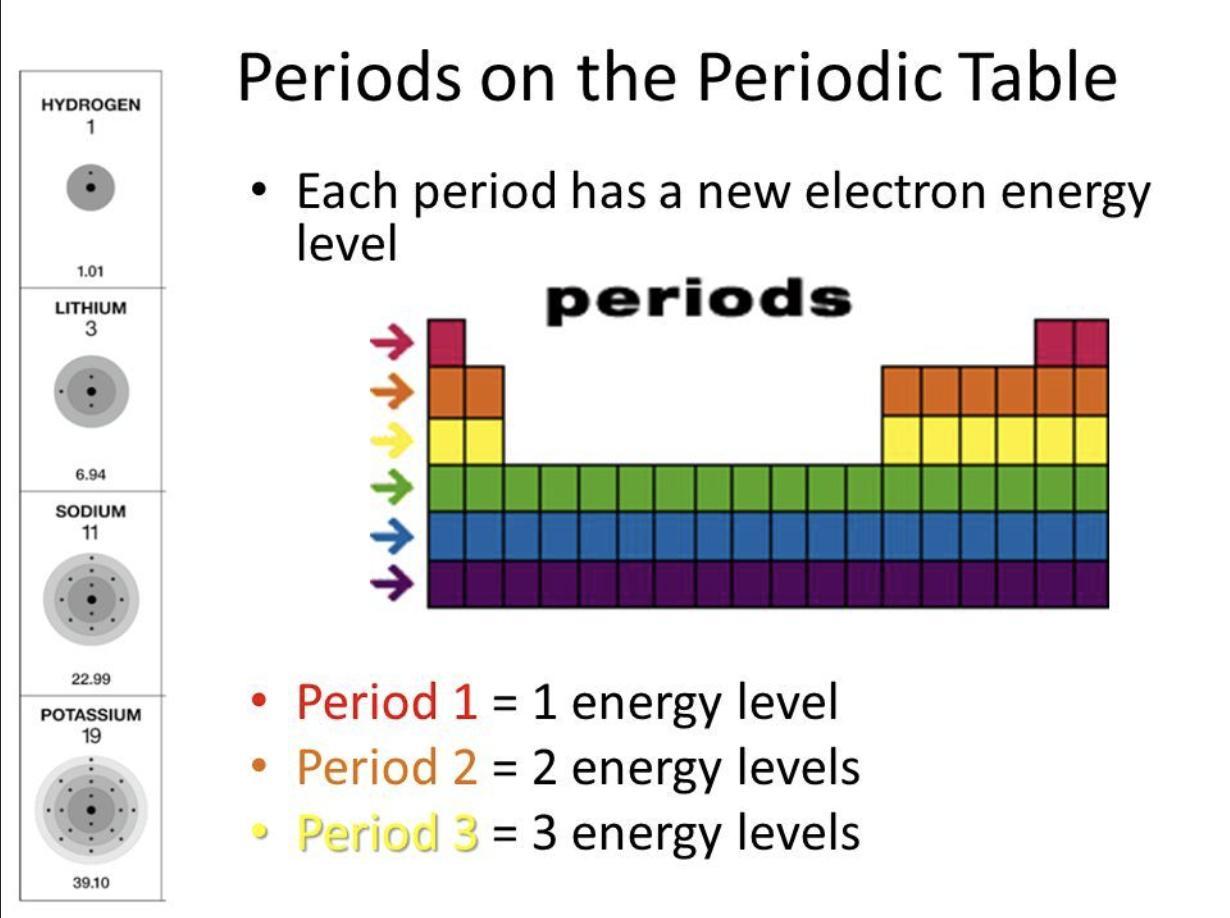 HYDROGEN
1

1.01

LITHIUM
3

6.94

SODIUM
11

22.99

POTASSIUM
19

39.10

Periods on the Periodic Table

• Each period has a new electron energy level

periods

• Period 1 = 1 energy level
• Period 2 = 2 energy levels
• Period 3 = 3 energy levels